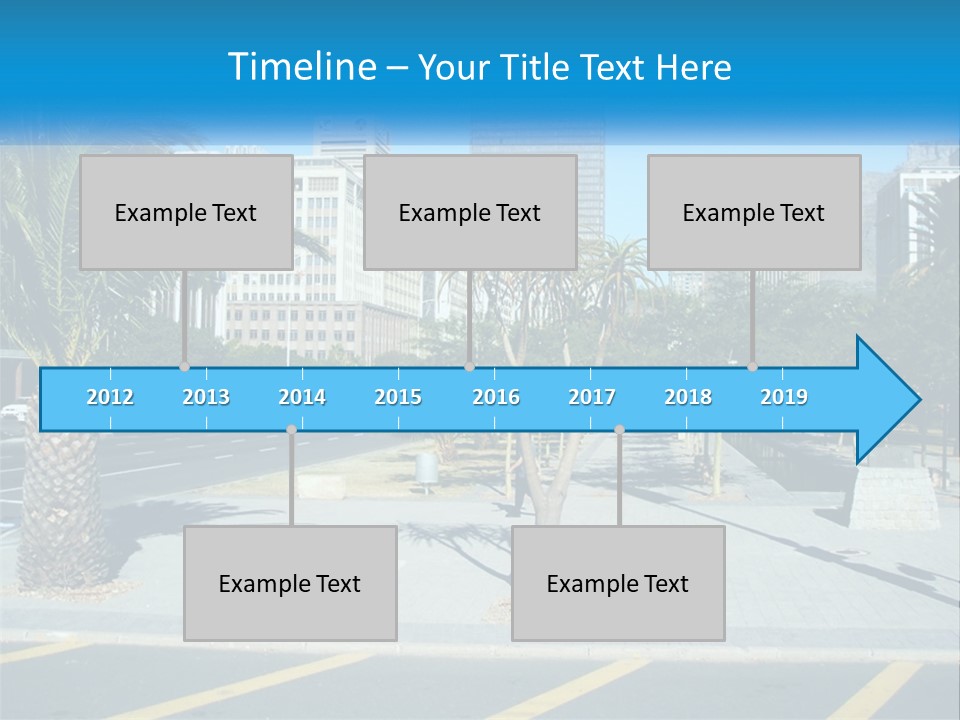 Timeline – Your Title Text Here

Example Text

Example Text

Example Text

2012 2013 2014 2015 2016 2017 2018 2019

Example Text

Example Text